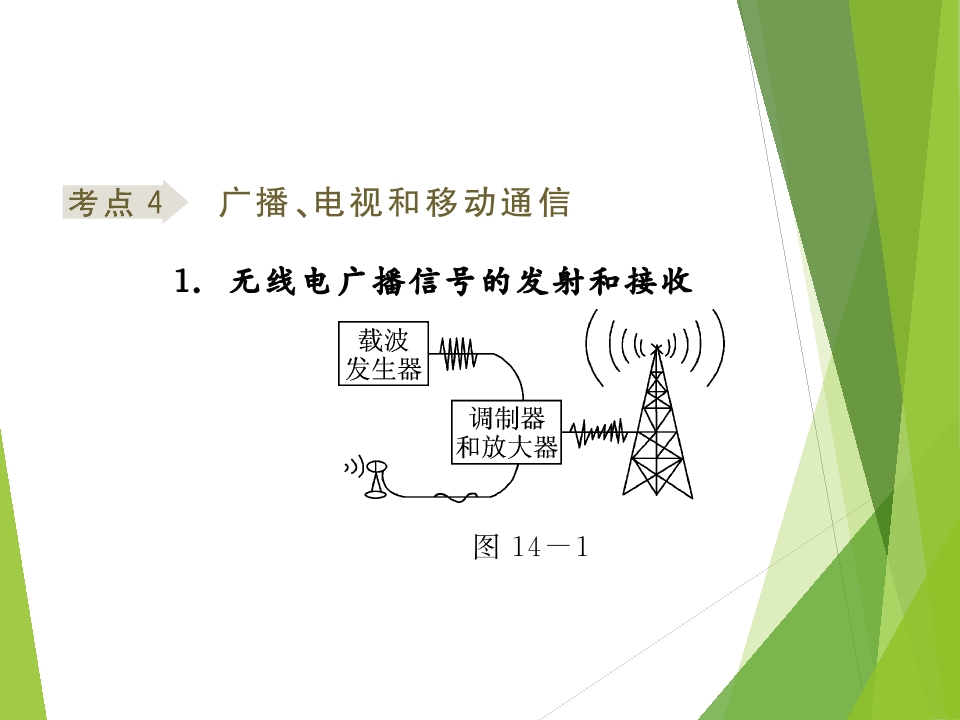 考点 4　广播、电视和移动通信

1. 无线电广播信号的发射和接收

载波发生器

调制器和放大器

图 14－1